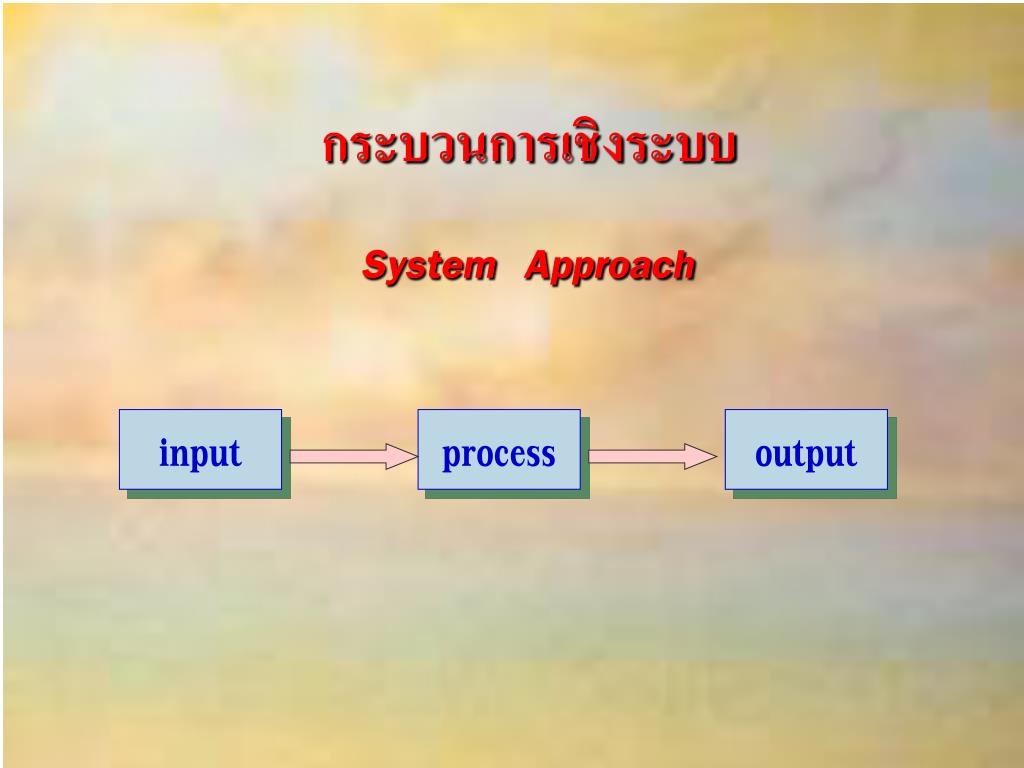 กระบวนการเชิงระบบ

System Approach

input

process

output